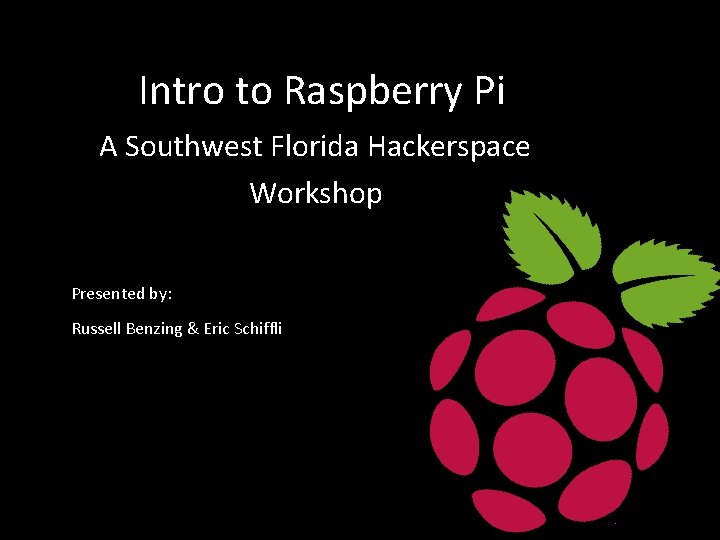 Intro to Raspberry Pi

A Southwest Florida Hackerspace Workshop

Presented by:

Russell Benzing & Eric Schiffli